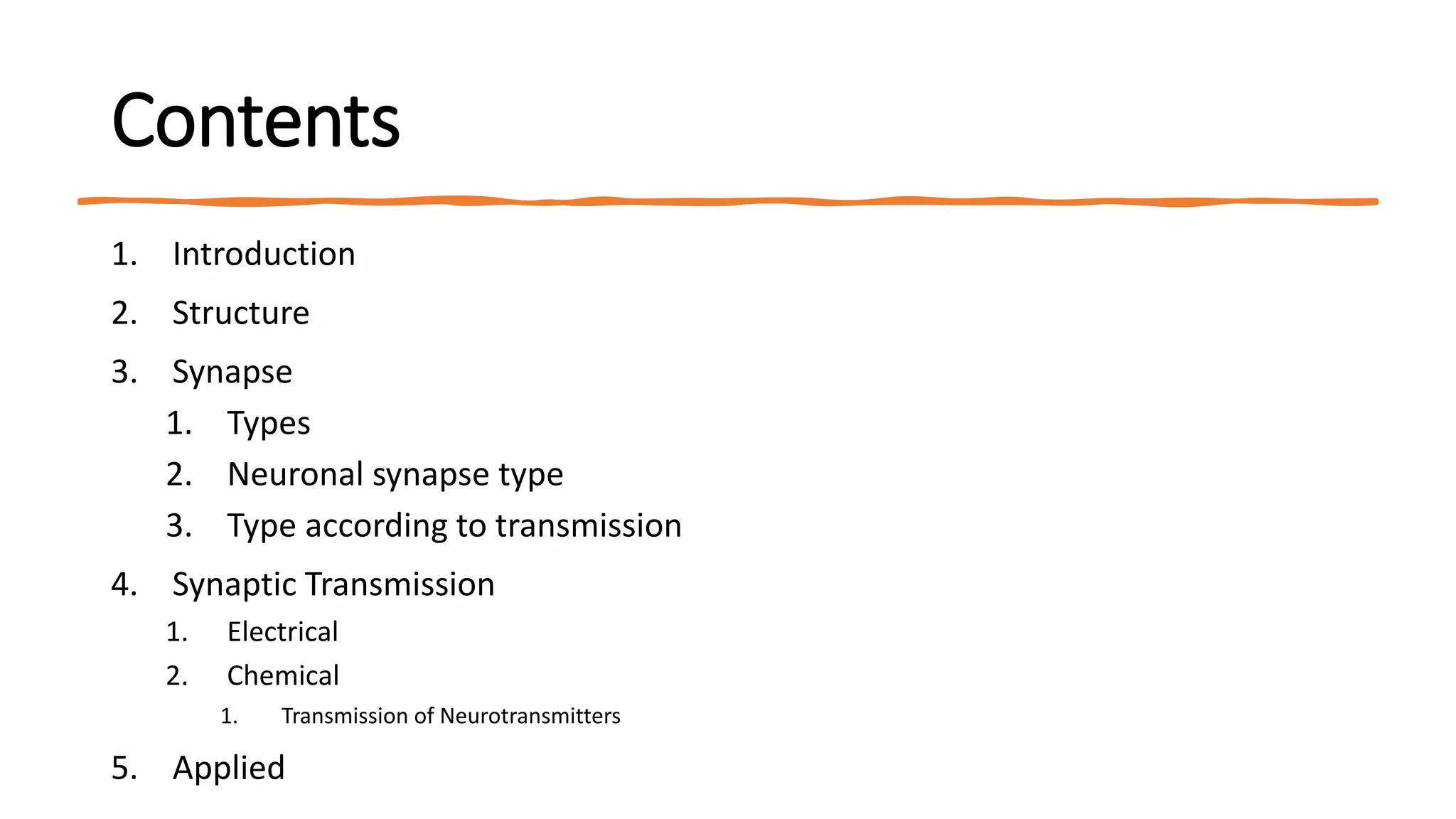 Contents

1. Introduction
2. Structure
3. Synapse
   1. Types
   2. Neuronal synapse type
   3. Type according to transmission
4. Synaptic Transmission
   1. Electrical
   2. Chemical
      1. Transmission of Neurotransmitters
5. Applied